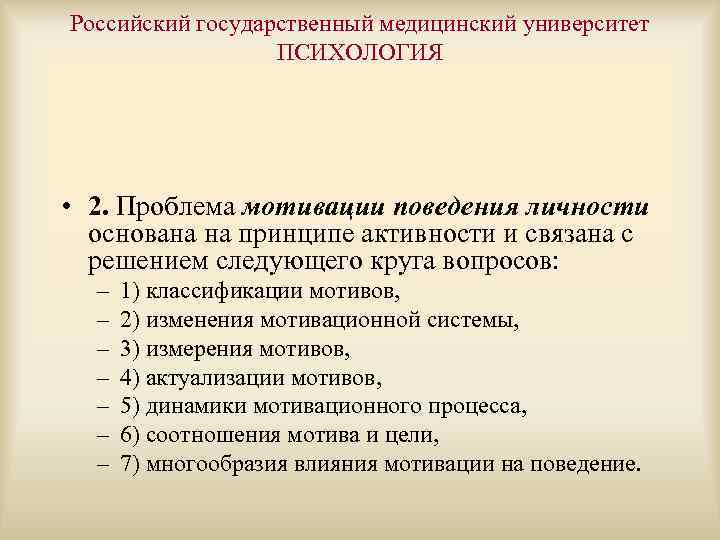 Российский государственный медицинский университет
ПСИХОЛОГИЯ

• 2. Проблема мотивации поведения личности основана на принципе активности и связана с решением следующего круга вопросов:
– 1) классификации мотивов,
– 2) изменения мотивационной системы,
– 3) измерения мотивов,
– 4) актуализации мотивов,
– 5) динамики мотивационного процесса,
– 6) соотношения мотива и цели,
– 7) многообразия влияния мотивации на поведение.